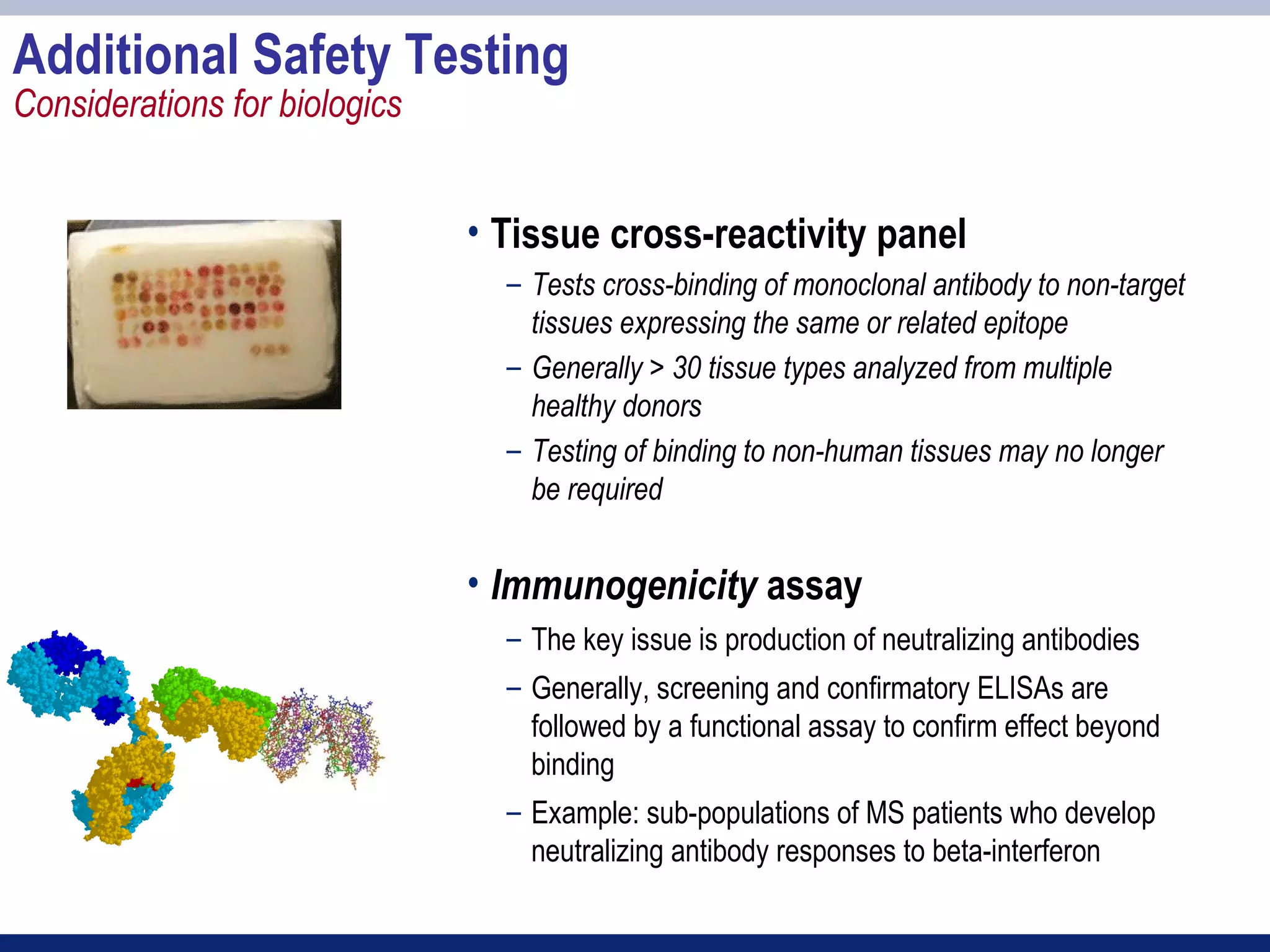 Additional Safety Testing
Considerations for biologics

• Tissue cross-reactivity panel
– Tests cross-binding of monoclonal antibody to non-target tissues expressing the same or related epitope
– Generally > 30 tissue types analyzed from multiple healthy donors
– Testing of binding to non-human tissues may no longer be required

• Immunogenicity assay
– The key issue is production of neutralizing antibodies
– Generally, screening and confirmatory ELISAs are followed by a functional assay to confirm effect beyond binding
– Example: sub-populations of MS patients who develop neutralizing antibody responses to beta-interferon